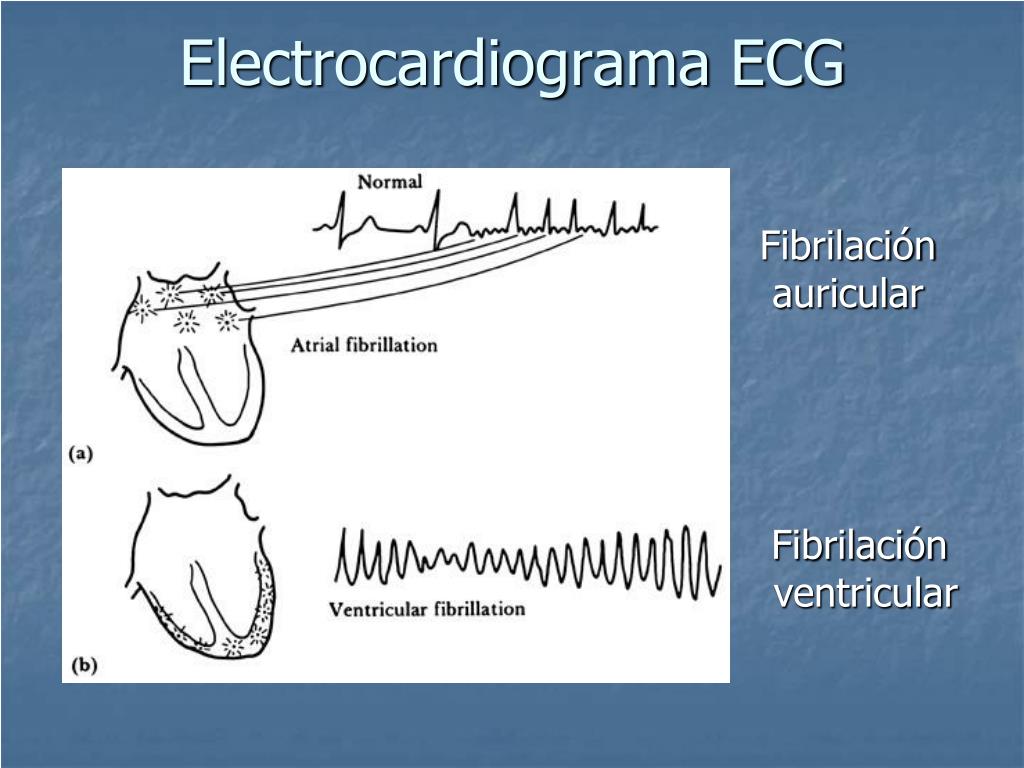 Electrocardiograma ECG

Normal

Atrial fibrillation

(a)

Ventricular fibrillation

(b)

Fibrilación auricular

Fibrilación ventricular